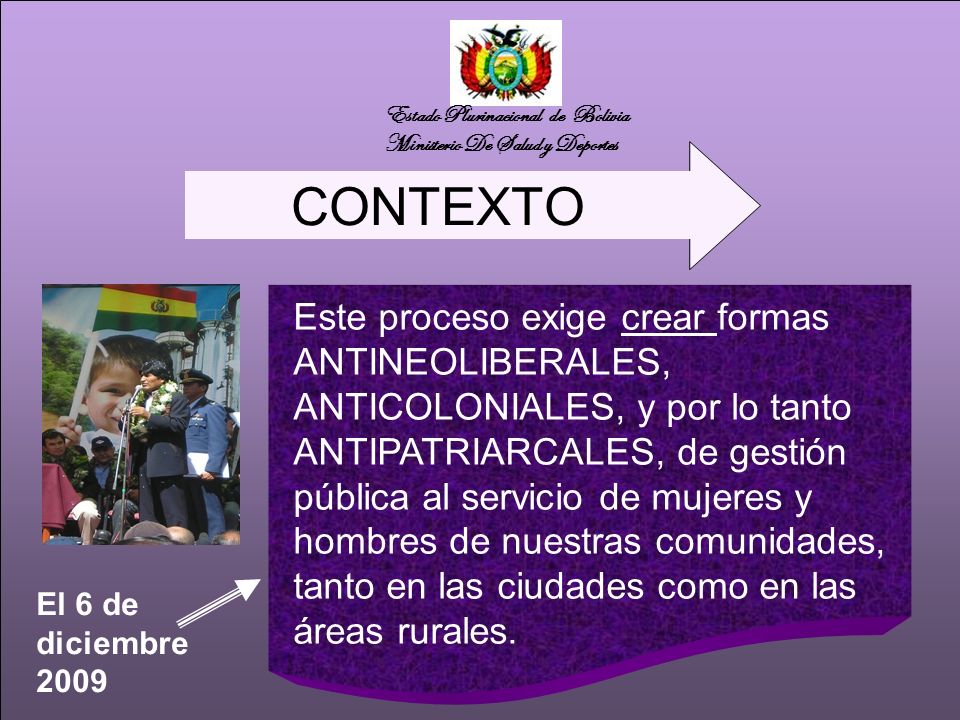 Estado Plurinacional de Bolivia
Ministerio De Salud y Deportes

CONTEXTO

Este proceso exige crear formas ANTINEOLIBERALES, ANTICOLONIALES, y por lo tanto ANTIPATRIARCALES, de gestión pública al servicio de mujeres y hombres de nuestras comunidades, tanto en las ciudades como en las áreas rurales.

El 6 de diciembre 2009